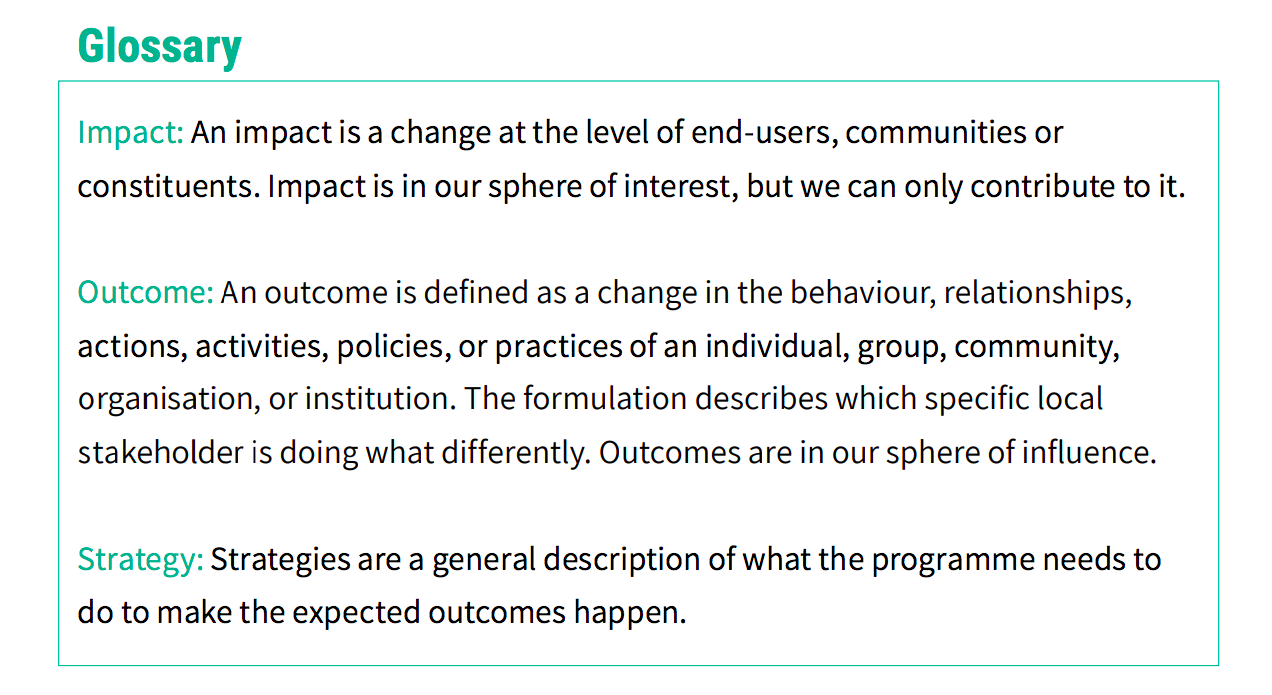 Glossary

Impact: An impact is a change at the level of end-users, communities or constituents. Impact is in our sphere of interest, but we can only contribute to it.

Outcome: An outcome is defined as a change in the behaviour, relationships, actions, activities, policies, or practices of an individual, group, community, organisation, or institution. The formulation describes which specific local stakeholder is doing what differently. Outcomes are in our sphere of influence.

Strategy: Strategies are a general description of what the programme needs to do to make the expected outcomes happen.